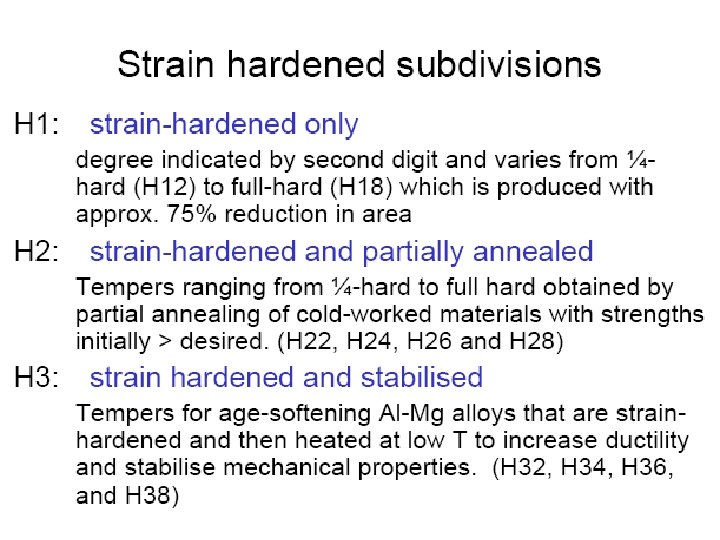 Strain hardened subdivisions

H1: strain-hardened only

degree indicated by second digit and varies from ¼-hard (H12) to full-hard (H18) which is produced with approx. 75% reduction in area

H2: strain-hardened and partially annealed

Tempers ranging from ¼-hard to full hard obtained by partial annealing of cold-worked materials with strengths initially > desired. (H22, H24, H26 and H28)

H3: strain hardened and stabilised

Tempers for age-softening Al-Mg alloys that are strain-hardened and then heated at low T to increase ductility and stabilise mechanical properties. (H32, H34, H36, and H38)